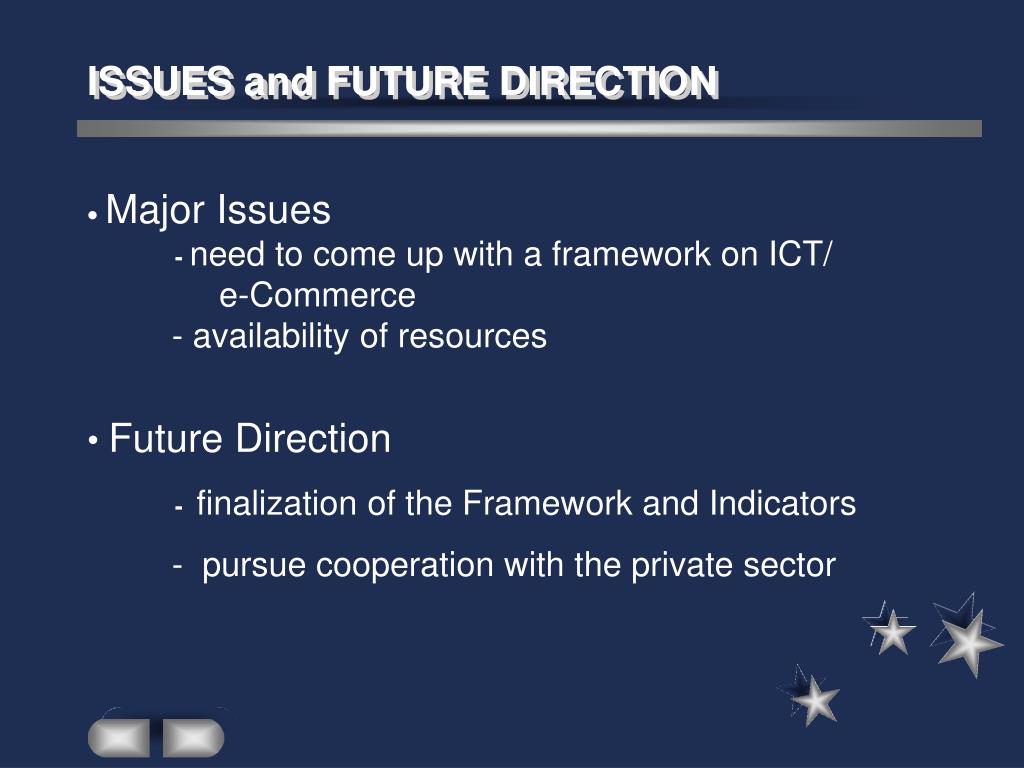 ISSUES and FUTURE DIRECTION

• Major Issues
- need to come up with a framework on ICT/ e-Commerce
- availability of resources

• Future Direction
- finalization of the Framework and Indicators
- pursue cooperation with the private sector